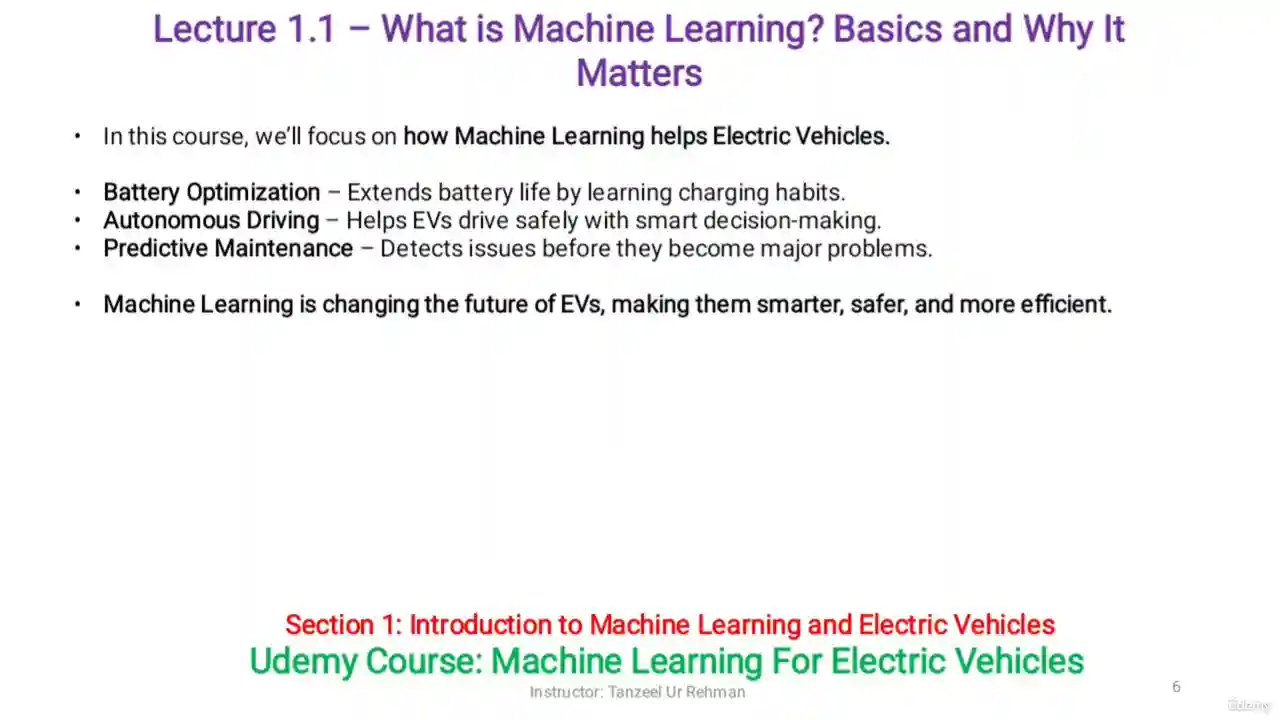 Lecture 1.1 – What is Machine Learning? Basics and Why It Matters

• In this course, we'll focus on how Machine Learning helps Electric Vehicles.

• Battery Optimization – Extends battery life by learning charging habits.
• Autonomous Driving – Helps EVs drive safely with smart decision-making.
• Predictive Maintenance – Detects issues before they become major problems.

• Machine Learning is changing the future of EVs, making them smarter, safer, and more efficient.

Section 1: Introduction to Machine Learning and Electric Vehicles
Udemy Course: Machine Learning For Electric Vehicles
Instructor: Tanzeel Ur Rehman

6

Udemy